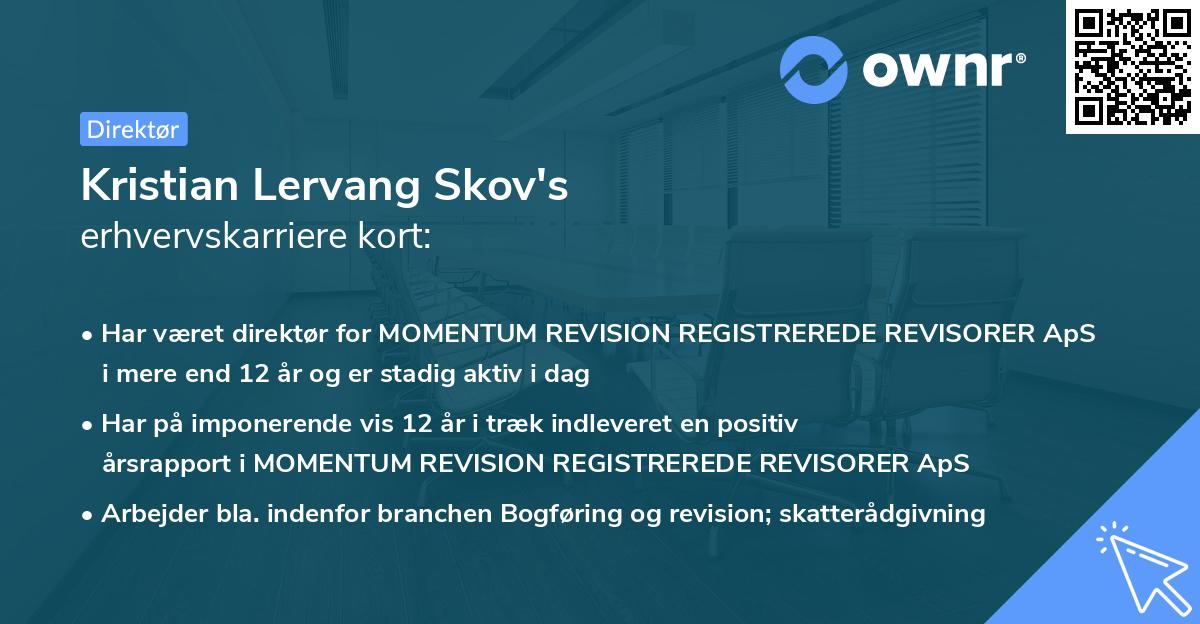 ownr®

Direktør

Kristian Lervang Skov's
erhvervskarriere kort:

• Har været direktør for MOMENTUM REVISION REGISTREREDE REVISORER ApS i mere end 12 år og er stadig aktiv i dag

• Har på imponerende vis 12 år i træk indleveret en positiv årsrapport i MOMENTUM REVISION REGISTREREDE REVISORER ApS

• Arbejder bla. indenfor branchen Bogføring og revision; skatterådgivning